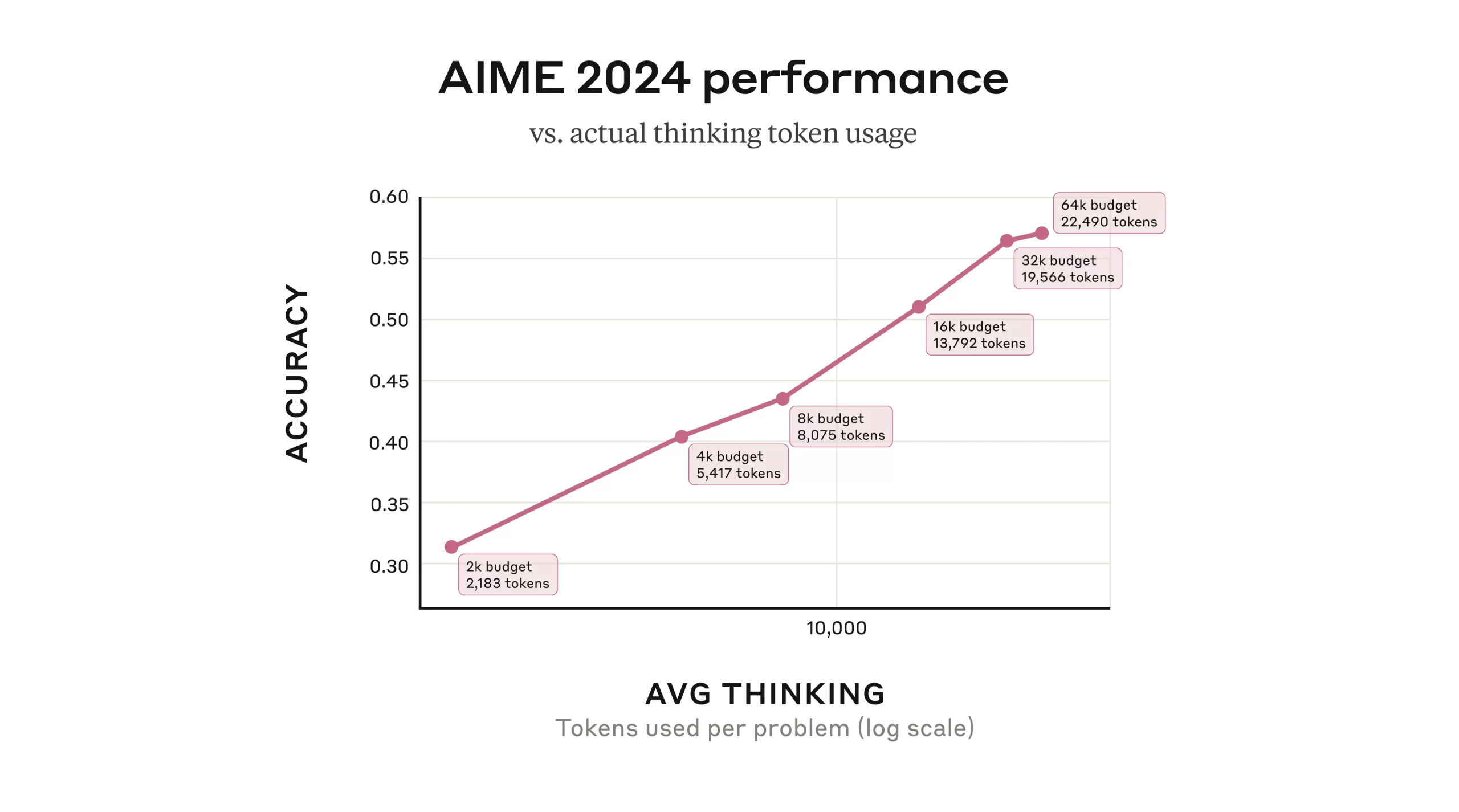 AIME 2024 performance

vs. actual thinking token usage

ACCURACY

0.60
0.55
0.50
0.45
0.40
0.35
0.30

64k budget
22,490 tokens

32k budget
19,566 tokens

16k budget
13,792 tokens

8k budget
8,075 tokens

4k budget
5,417 tokens

2k budget
2,183 tokens

10,000

AVG THINKING

Tokens used per problem (log scale)